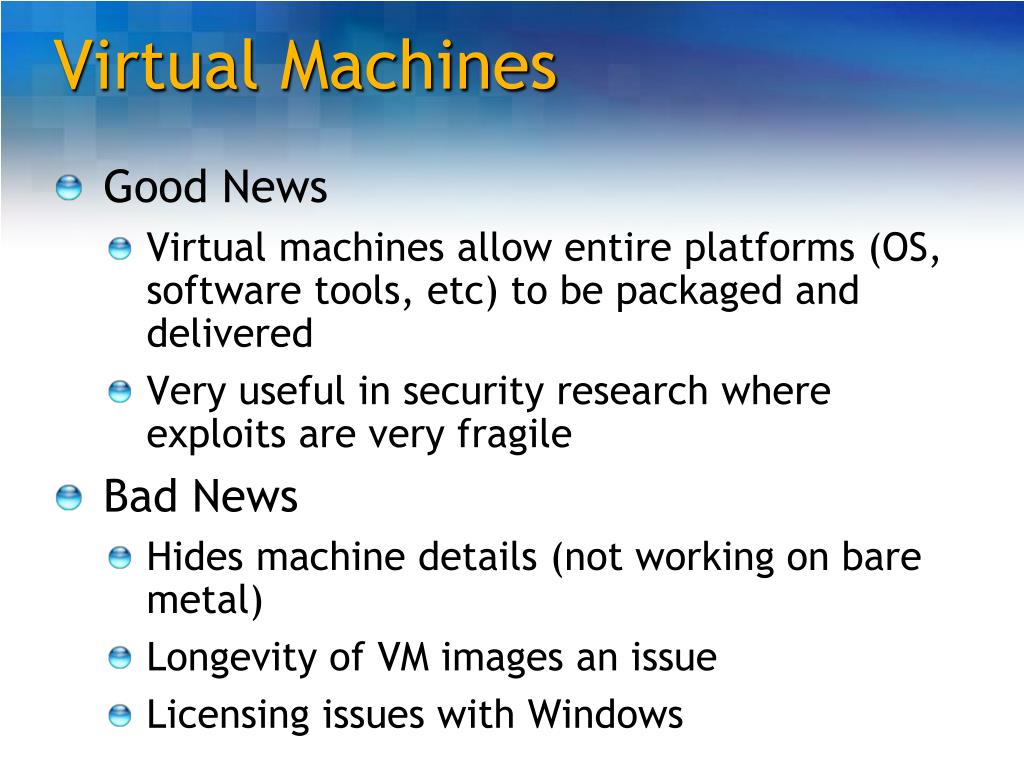 Virtual Machines

Good News

Virtual machines allow entire platforms (OS, software tools, etc) to be packaged and delivered

Very useful in security research where exploits are very fragile

Bad News

Hides machine details (not working on bare metal)

Longevity of VM images an issue

Licensing issues with Windows